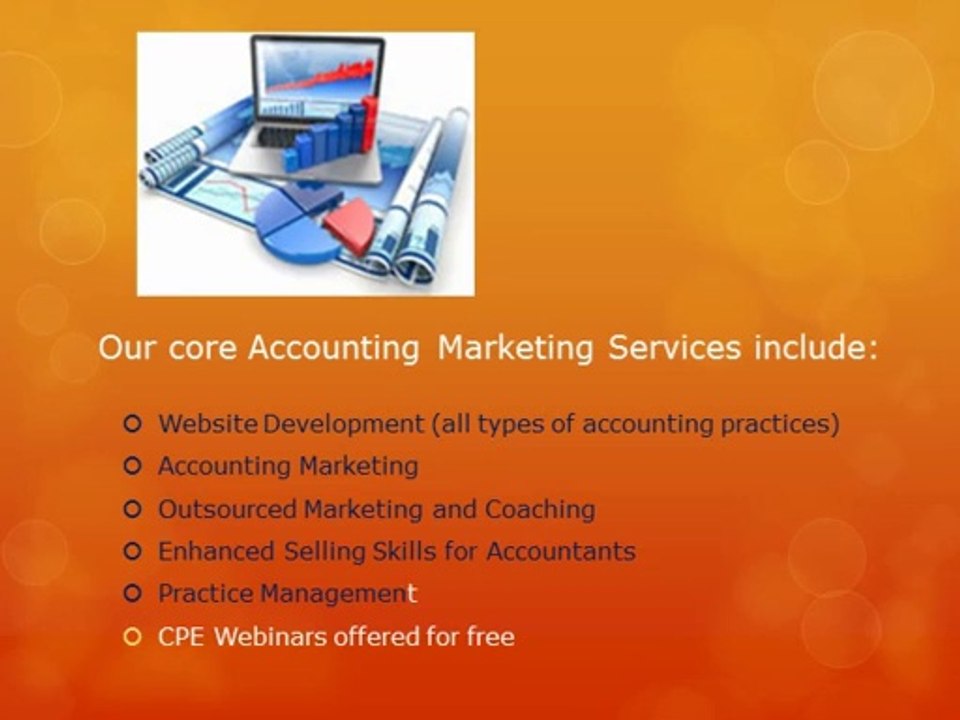 Our core Accounting Marketing Services include:

• Website Development (all types of accounting practices)
• Accounting Marketing
• Outsourced Marketing and Coaching
• Enhanced Selling Skills for Accountants
• Practice Management
• CPE Webinars offered for free